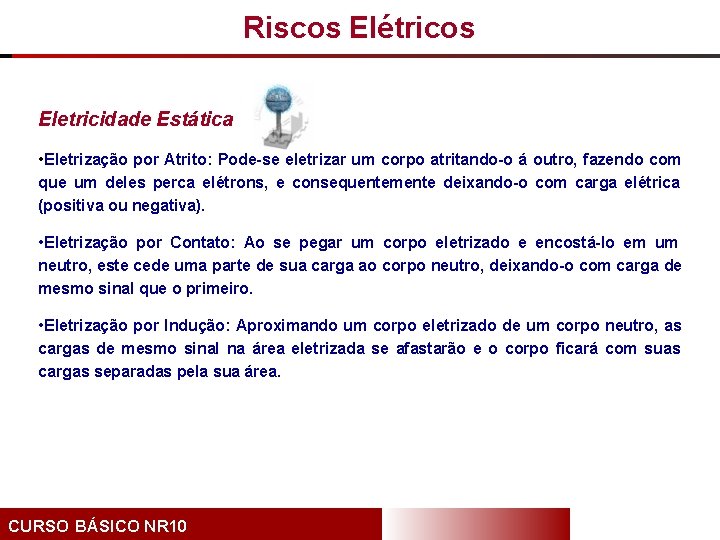 Riscos Elétricos

Eletricidade Estática

•Eletrização por Atrito: Pode-se eletrizar um corpo atritando-o á outro, fazendo com que um deles perca elétrons, e consequentemente deixando-o com carga elétrica (positiva ou negativa).

•Eletrização por Contato: Ao se pegar um corpo eletrizado e encostá-lo em um neutro, este cede uma parte de sua carga ao corpo neutro, deixando-o com carga de mesmo sinal que o primeiro.

•Eletrização por Indução: Aproximando um corpo eletrizado de um corpo neutro, as cargas de mesmo sinal na área eletrizada se afastarão e o corpo ficará com suas cargas separadas pela sua área.

CURSO BÁSICO NR10